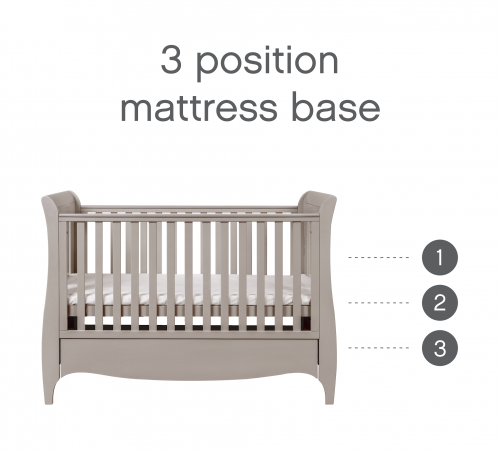 3 position
mattress base

1
2
3